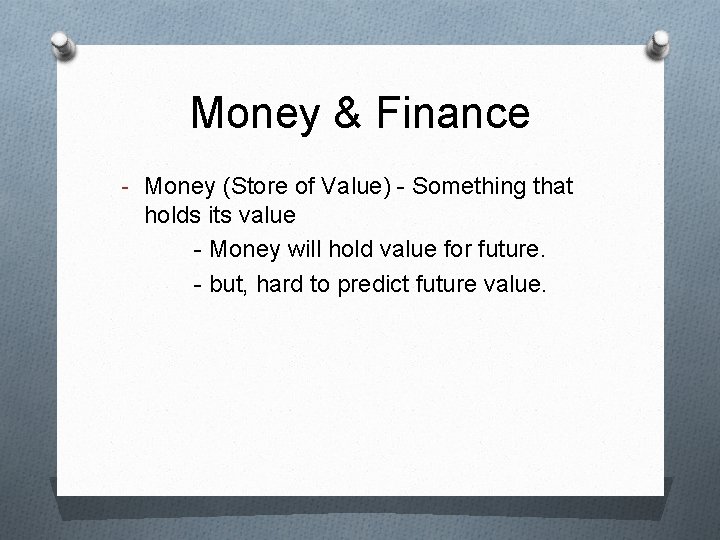 Money & Finance

- Money (Store of Value) - Something that holds its value

- Money will hold value for future.

- but, hard to predict future value.